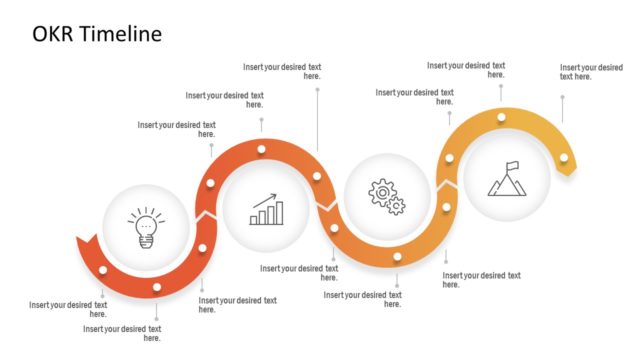 OKR Timeline

Insert your desired text here.

Insert your desired text here.

Insert your desired text here.

Insert your desired text here.

Insert your desired text here.

Insert your desired text here.

Insert your desired text here.

Insert your desired text here.

Insert your desired text here.

Insert your desired text here.

Insert your desired text here.

Insert your desired text here.